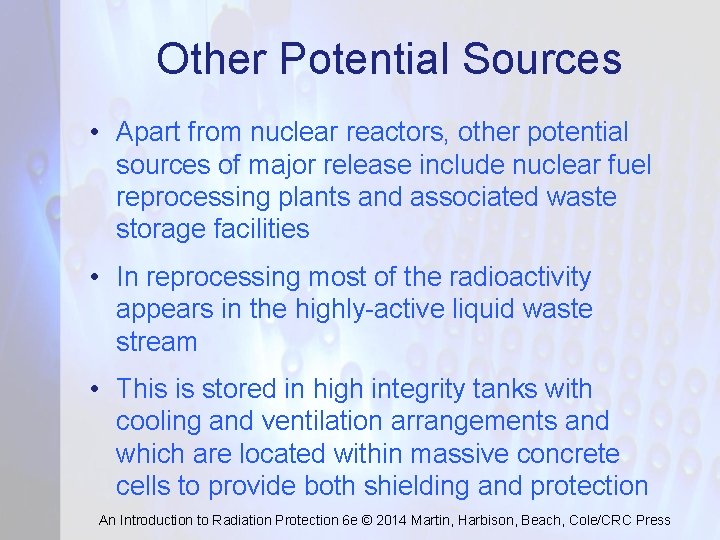 Other Potential Sources

• Apart from nuclear reactors, other potential sources of major release include nuclear fuel reprocessing plants and associated waste storage facilities

• In reprocessing most of the radioactivity appears in the highly-active liquid waste stream

• This is stored in high integrity tanks with cooling and ventilation arrangements and which are located within massive concrete cells to provide both shielding and protection

An Introduction to Radiation Protection 6e © 2014 Martin, Harbison, Beach, Cole/CRC Press